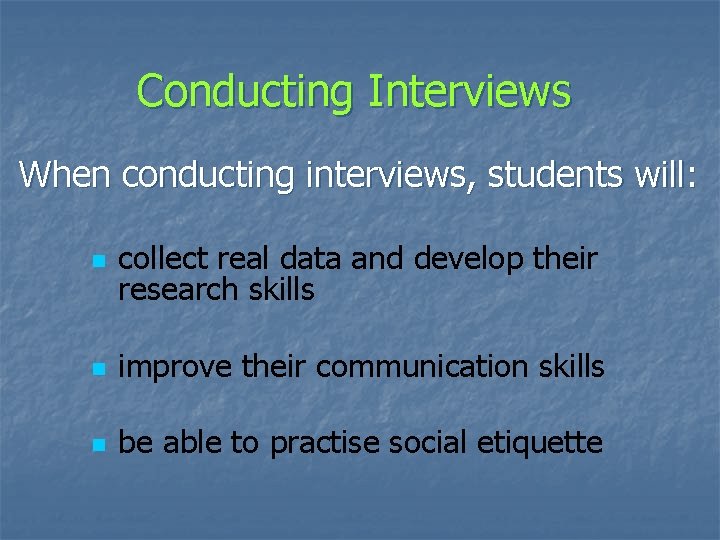 Conducting Interviews

When conducting interviews, students will:

- collect real data and develop their research skills
- improve their communication skills
- be able to practise social etiquette